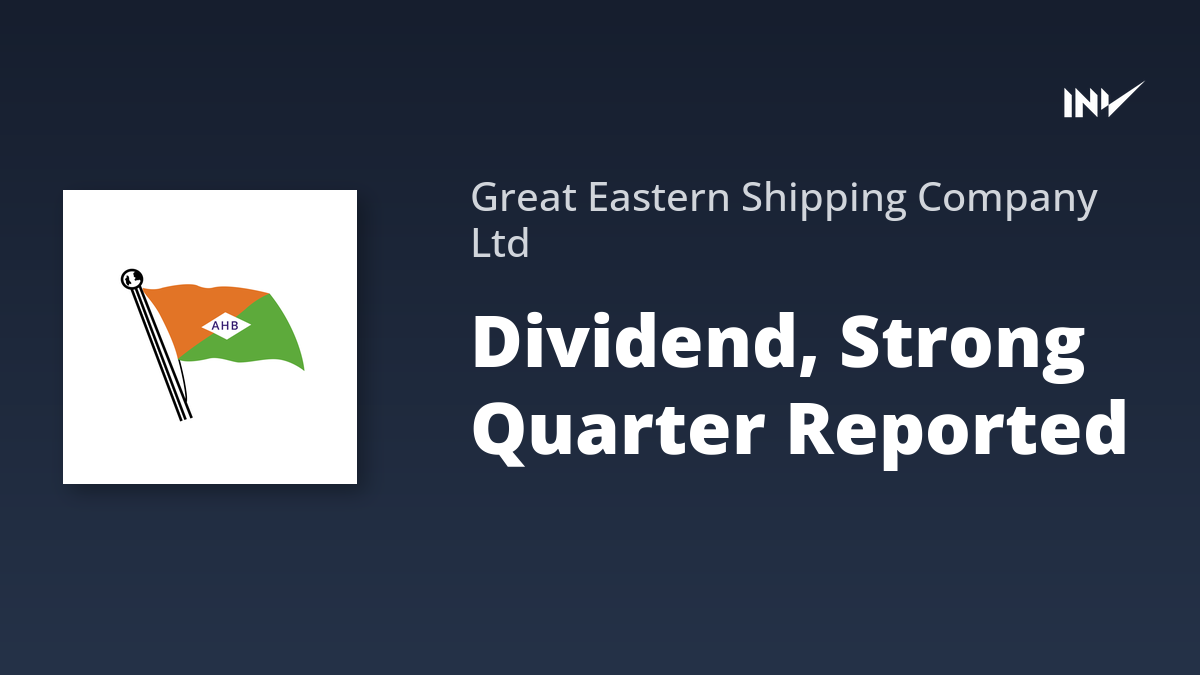 INV

AHB

Great Eastern Shipping Company Ltd

Dividend, Strong Quarter Reported